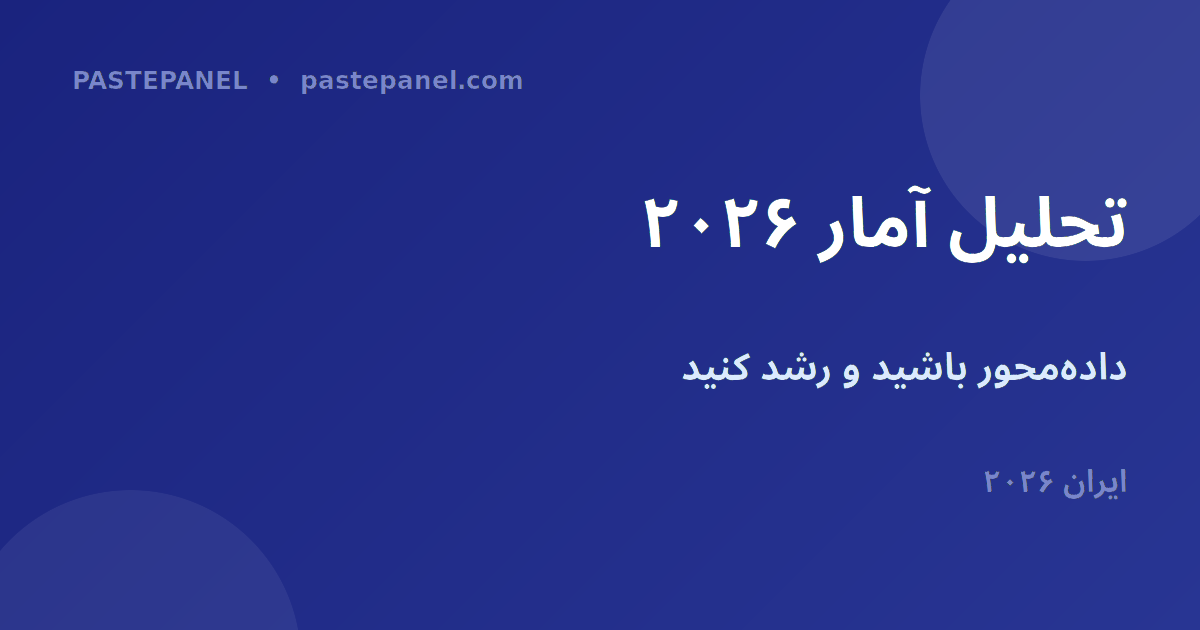 PASTEPANEL • pastepanel.com

تحلیل آمار ۲۰۲۶

داده‌محور باشید و رشد کنید

ایران ۲۰۲۶